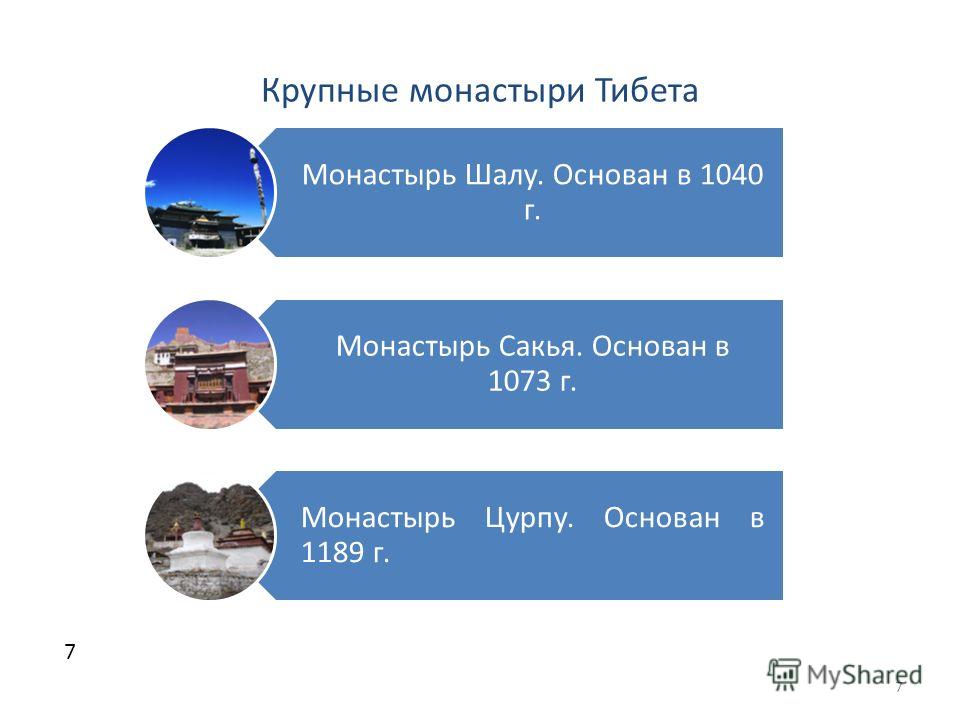 Крупные монастыри Тибета

Монастырь Шалу. Основан в 1040 г.

Монастырь Сакья. Основан в 1073 г.

Монастырь Цурпу. Основан в 1189 г.

7

MyShared

7